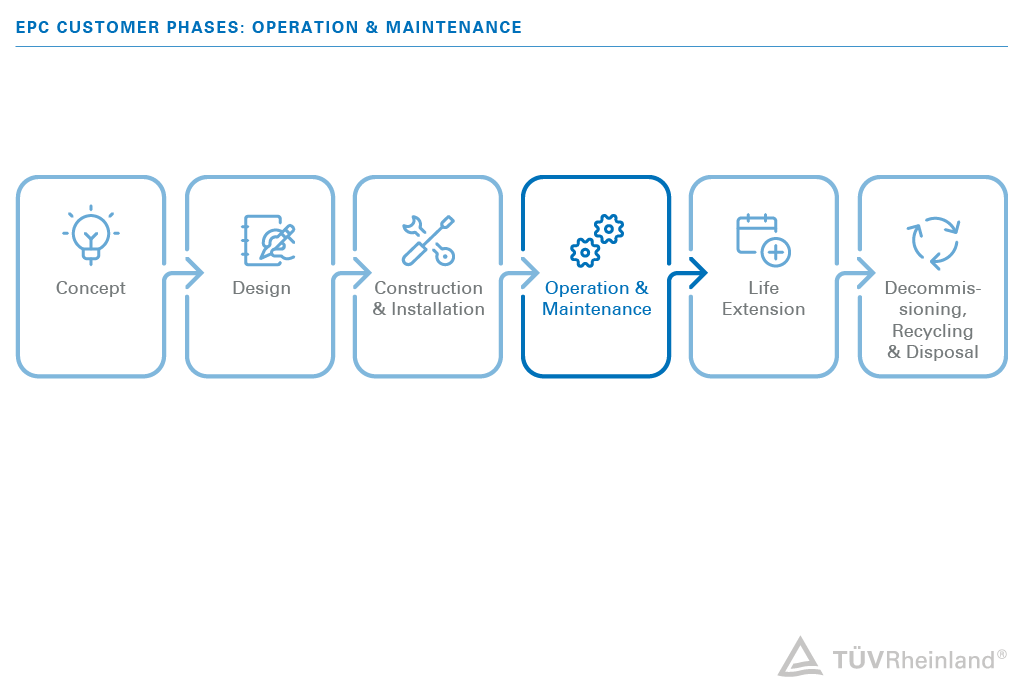 EPC CUSTOMER PHASES: OPERATION & MAINTENANCE

Concept

Design

Construction & Installation

Operation & Maintenance

Life Extension

Decommissioning, Recycling & Disposal

TÜVRheinland®